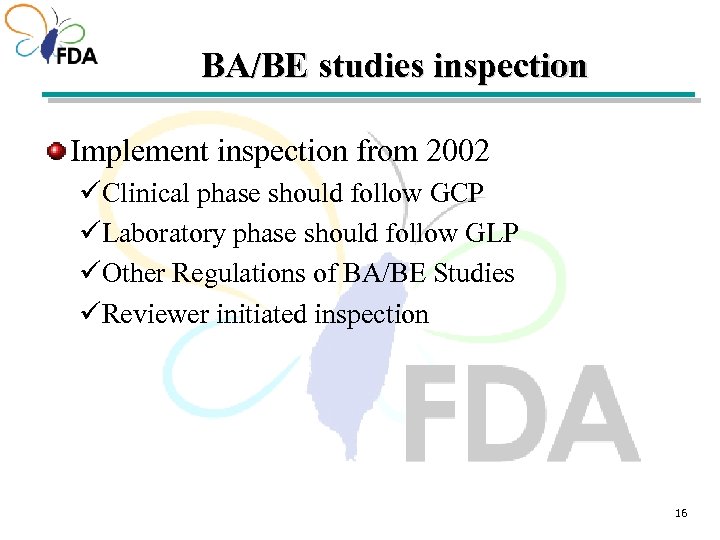 FDA

BA/BE studies inspection

Implement inspection from 2002

✓Clinical phase should follow GCP

✓Laboratory phase should follow GLP

✓Other Regulations of BA/BE Studies

✓Reviewer initiated inspection

FDA

16